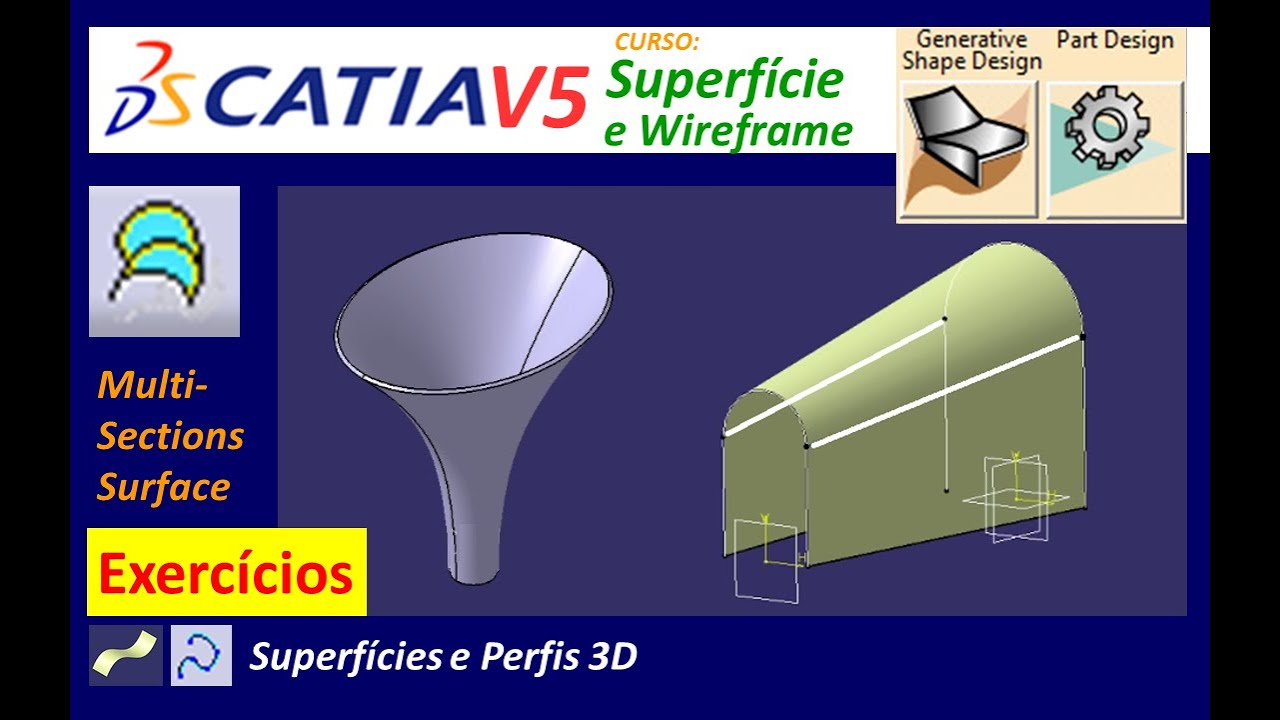 CATIA V5

CURSO:
Superfície
e Wireframe

Generative Shape Design

Part Design

Multi-Sections Surface

Exercícios

Superfícies e Perfis 3D